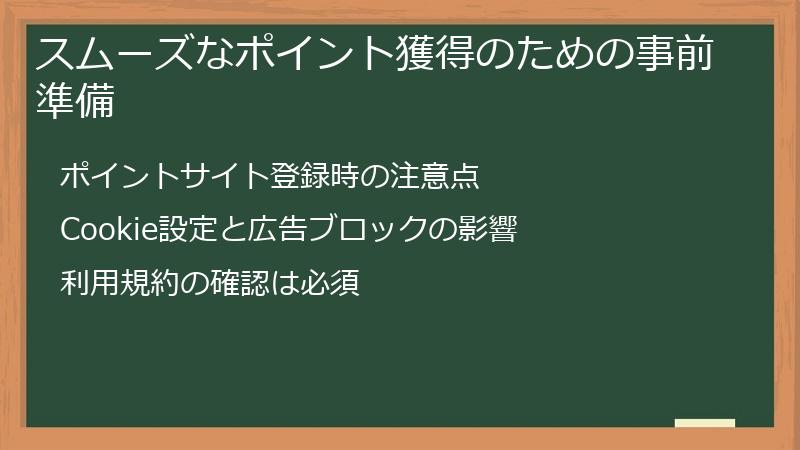 スムーズなポイント獲得のための事前準備

ポイントサイト登録時の注意点

Cookie設定と広告ブロックの影響

利用規約の確認は必須